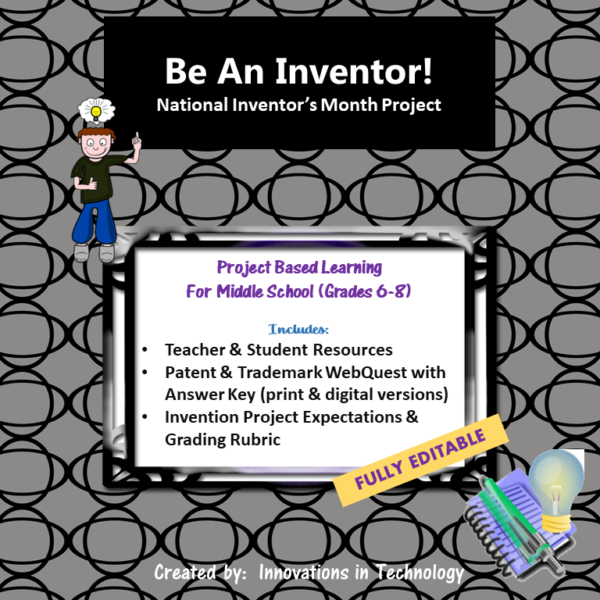 Be An Inventor!
National Inventor's Month Project

Project Based Learning
For Middle School (Grades 6-8)

Includes:
• Teacher & Student Resources
• Patent & Trademark WebQuest with Answer Key (print & digital versions)
• Invention Project Expectations & Grading Rubric

FULLY EDITABLE

Created by: Innovations in Technology